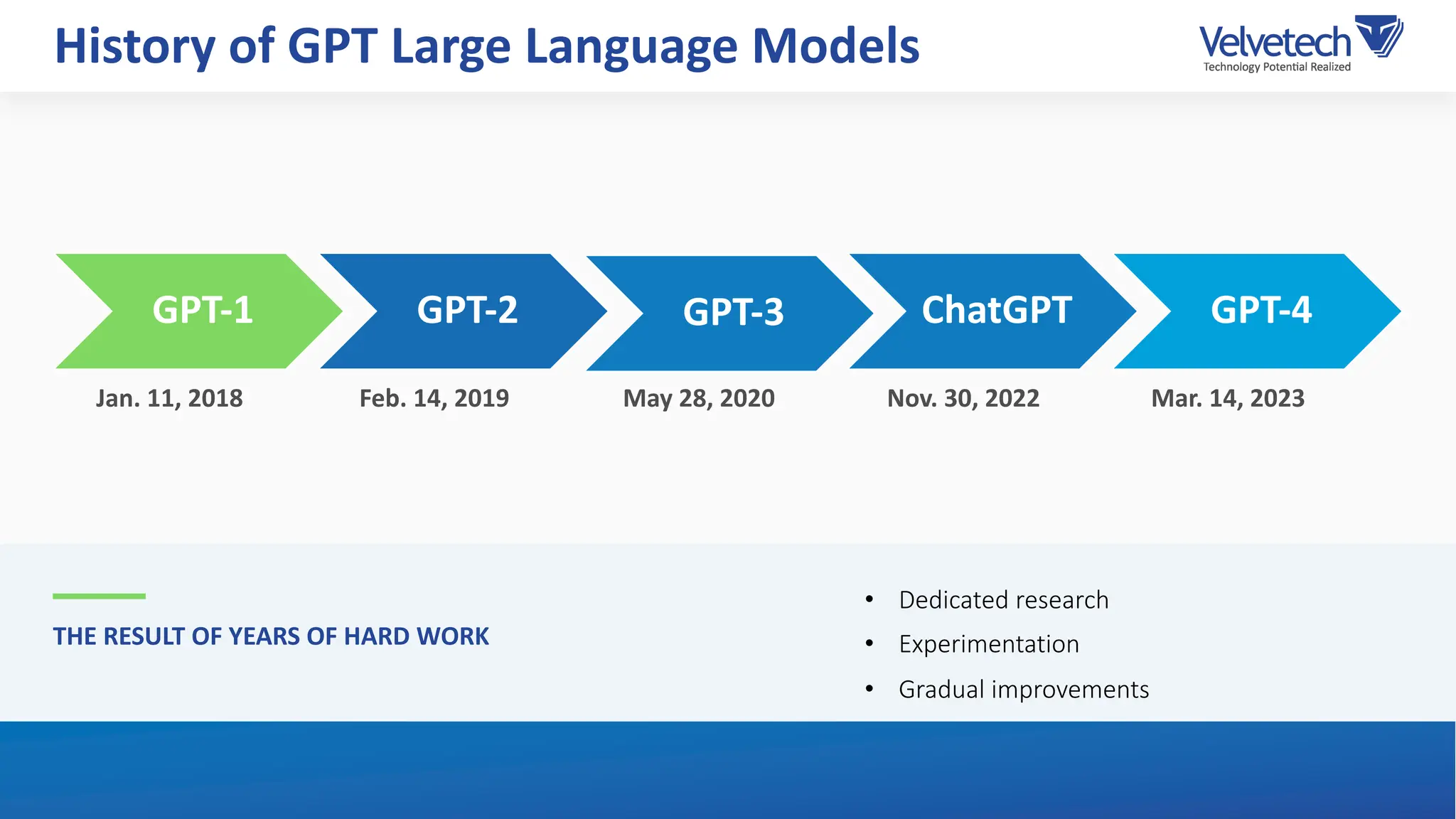 History of GPT Large Language Models

Velvetech
Technology Potential Realized

GPT-1
Jan. 11, 2018

GPT-2
Feb. 14, 2019

GPT-3
May 28, 2020

ChatGPT
Nov. 30, 2022

GPT-4
Mar. 14, 2023

THE RESULT OF YEARS OF HARD WORK

• Dedicated research
• Experimentation
• Gradual improvements